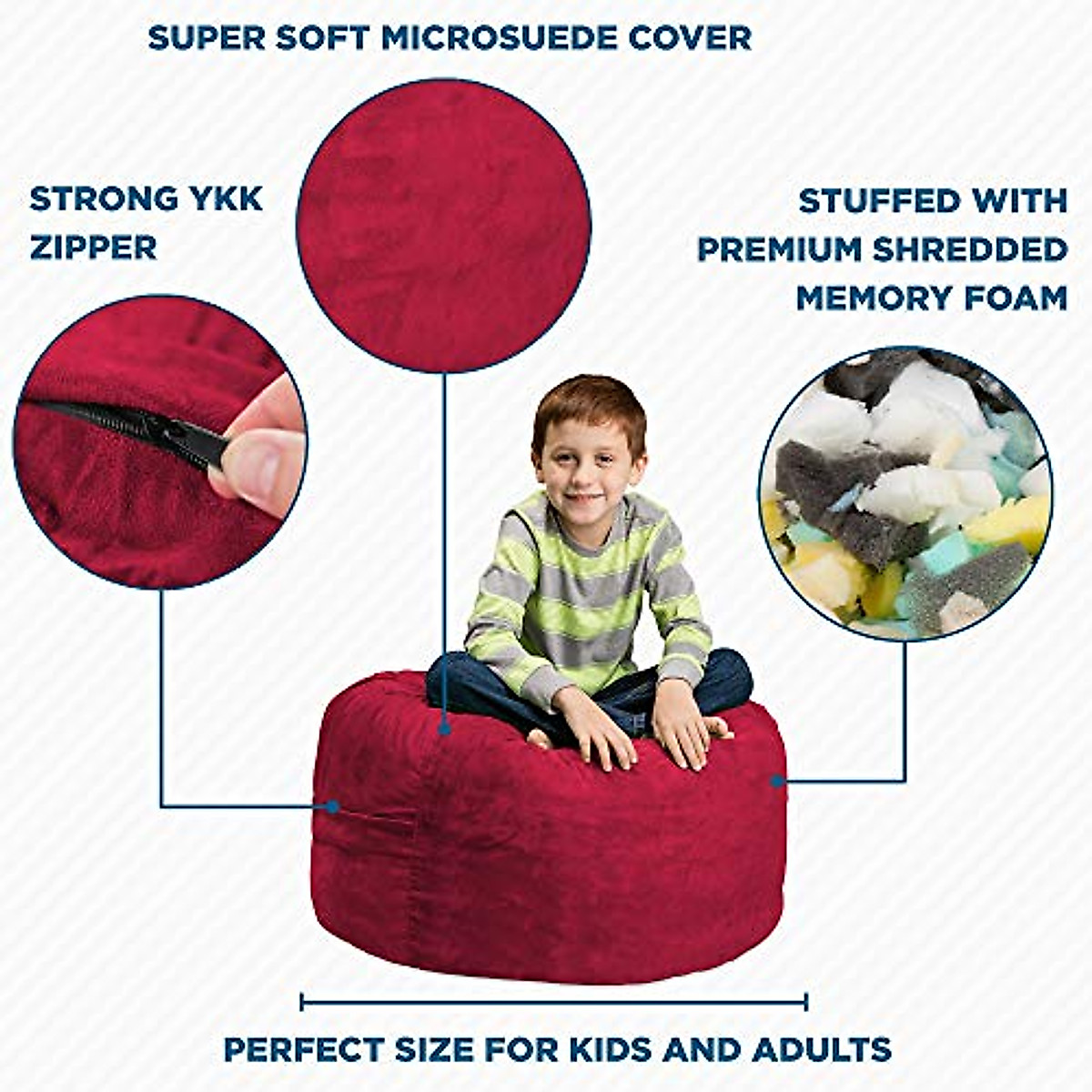 SUPER SOFT MICROSUEDE COVER

STRONG YKK ZIPPER

STUFFED WITH PREMIUM SHREDDED MEMORY FOAM

PERFECT SIZE FOR KIDS AND ADULTS